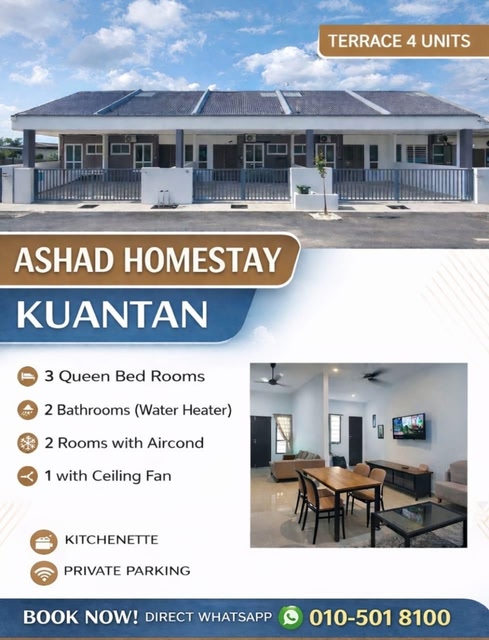 TERRACE 4 UNITS

ASHAD HOMESTAY

KUANTAN

3 Queen Bed Rooms

2 Bathrooms (Water Heater)

2 Rooms with Aircond

1 with Ceiling Fan

KITCHENETTE

PRIVATE PARKING

BOOK NOW! DIRECT WHATSAPP 010-501 8100